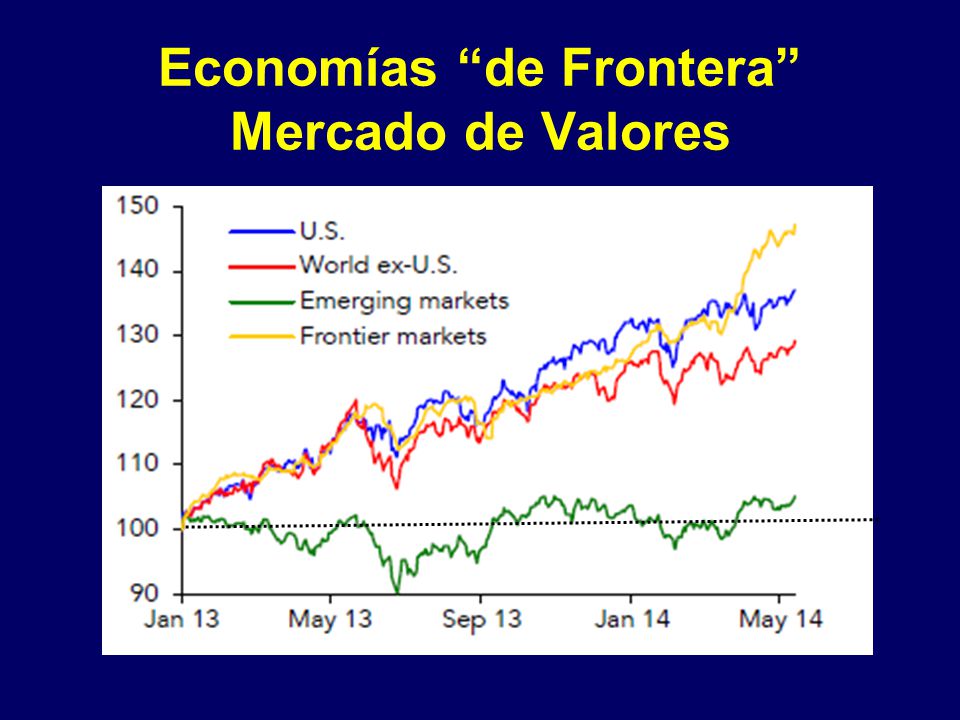 Economías “de Frontera”
Mercado de Valores

150
140
130
120
110
100
90

U.S.
World ex-U.S.
Emerging markets
Frontier markets

Jan 13
May 13
Sep 13
Jan 14
May 14